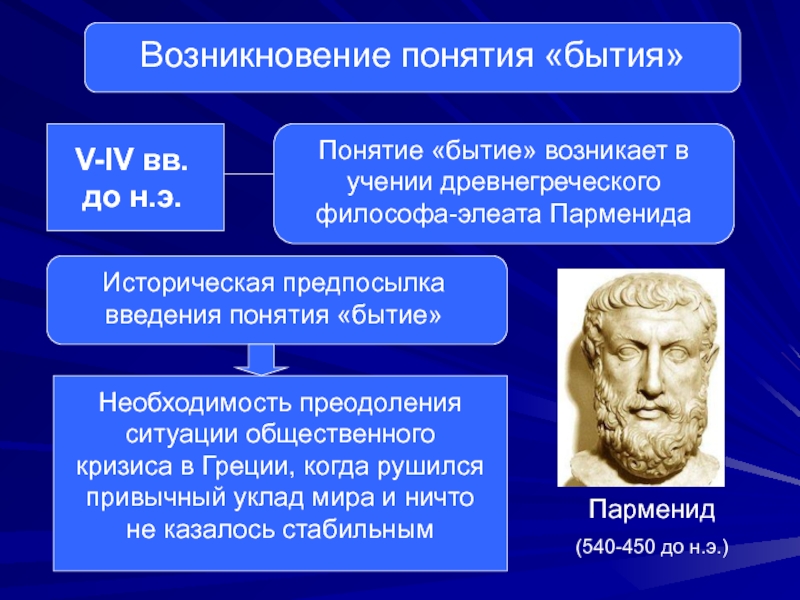 Возникновение понятия «бытия»

V-IV вв. до н.э.

Понятие «бытие» возникает в учении древнегреческого философа-элеата Парменида

Историческая предпосылка введения понятия «бытие»

Необходимость преодоления ситуации общественного кризиса в Греции, когда рушился привычный уклад мира и ничто не казалось стабильным

Парменид

(540-450 до н.э.)